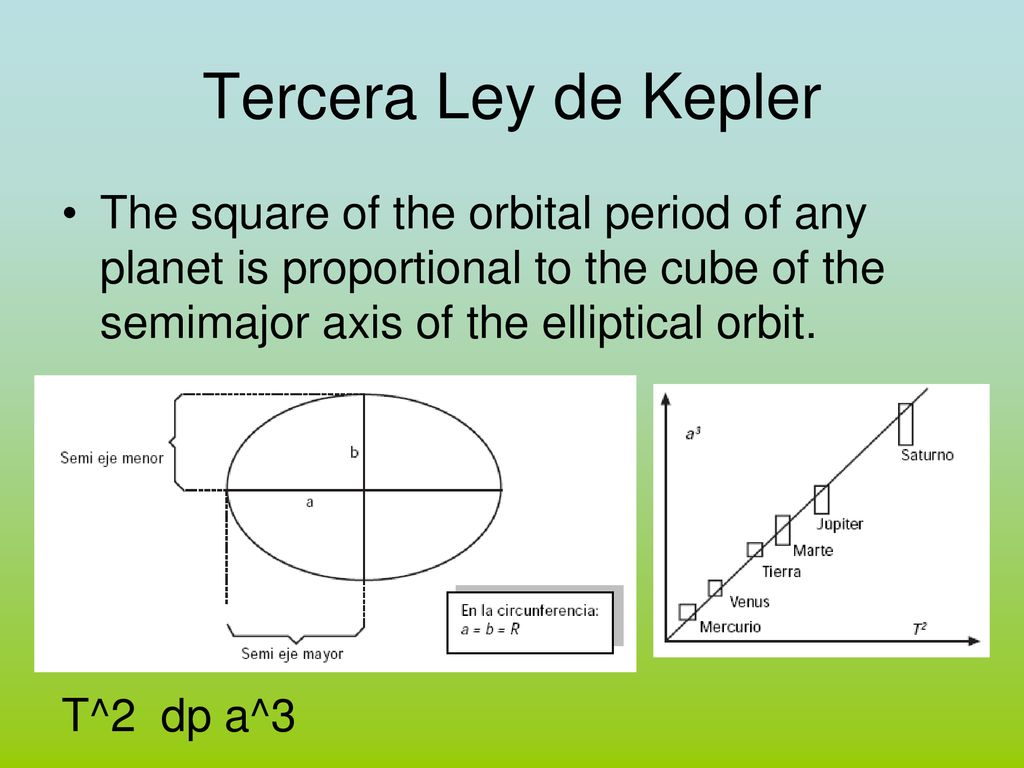 Tercera Ley de Kepler

• The square of the orbital period of any planet is proportional to the cube of the semimajor axis of the elliptical orbit.

Semi eje menor
b
a
Semi eje mayor
En la circunferencia:
$a = b = R$

$a^3$
Saturno
Jupiter
Marte
Tierra
Venus
Mercurio
$T^2$

T^2 dp a^3